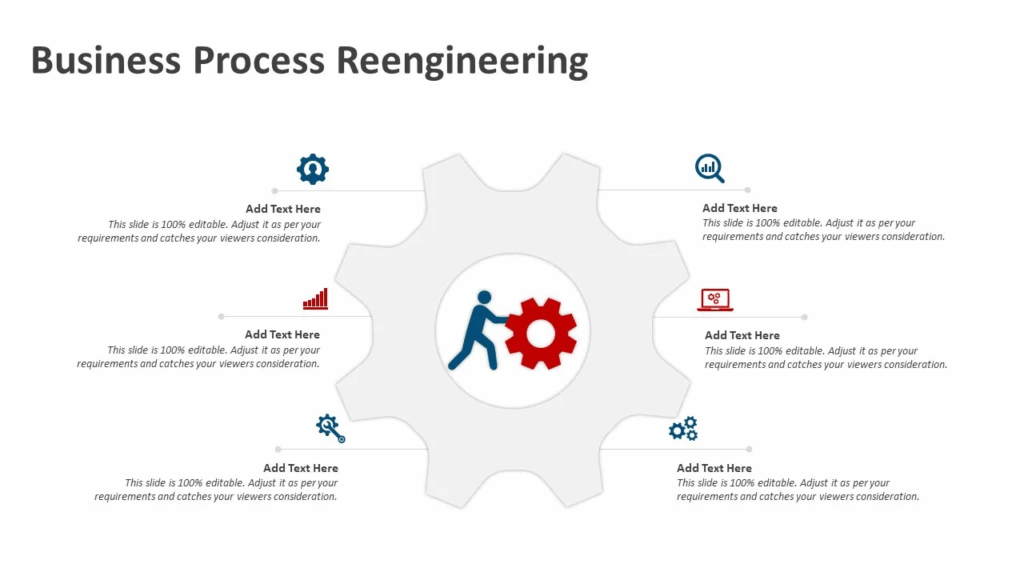 Business Process Reengineering

Add Text Here
This slide is 100% editable. Adjust it as per your requirements and catches your viewers consideration.

Add Text Here
This slide is 100% editable. Adjust it as per your requirements and catches your viewers consideration.

Add Text Here
This slide is 100% editable. Adjust it as per your requirements and catches your viewers consideration.

Add Text Here
This slide is 100% editable. Adjust it as per your requirements and catches your viewers consideration.

Add Text Here
This slide is 100% editable. Adjust it as per your requirements and catches your viewers consideration.

Add Text Here
This slide is 100% editable. Adjust it as per your requirements and catches your viewers consideration.